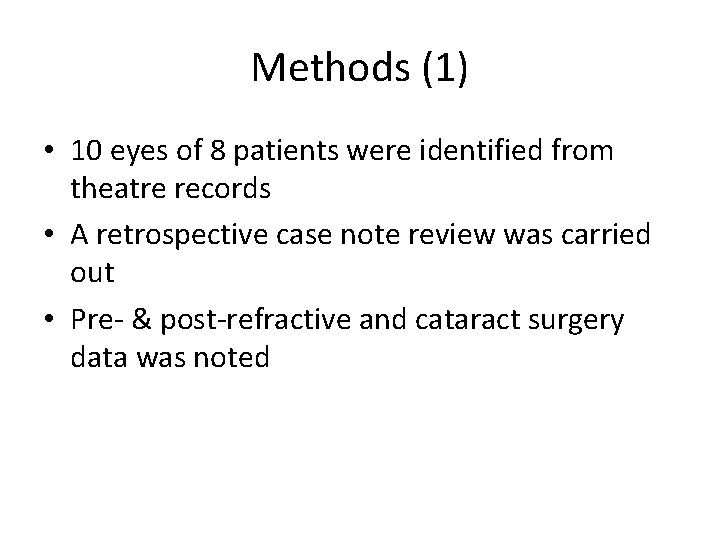 Methods (1)

• 10 eyes of 8 patients were identified from theatre records

• A retrospective case note review was carried out

• Pre- & post-refractive and cataract surgery data was noted